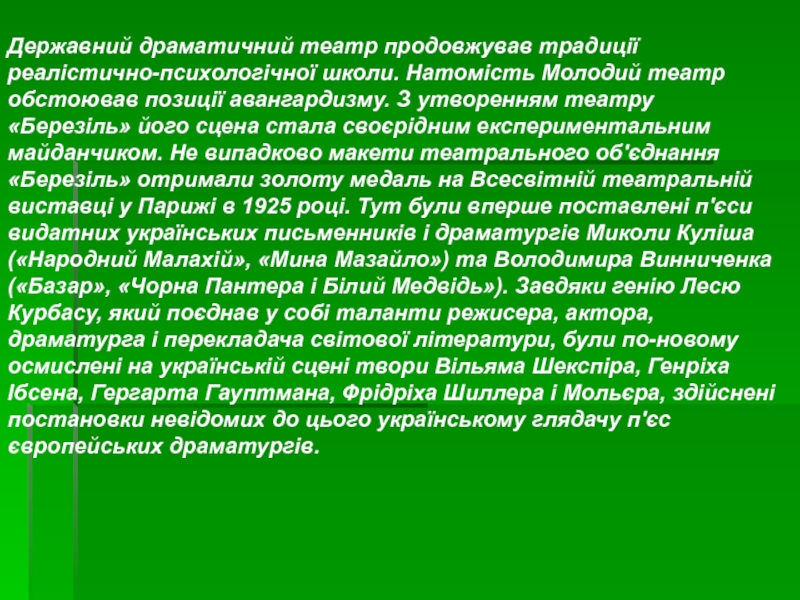 Державний драматичний театр продовжував традиції реалістично-психологічної школи. Натомість Молодий театр обстоював позиції авангардизму. З утворенням театру «Березіль» його сцена стала своєрідним експериментальним майданчиком. Не випадково макети театрального об'єднання «Березіль» отримали золоту медаль на Всесвітній театральній виставці у Парижі в 1925 році. Тут були вперше поставлені п'єси видатних українських письменників і драматургів Миколи Куліша («Народний Малахій», «Мина Мазайло») та Володимира Винниченка («Базар», «Чорна Пантера і Білий Медвідь»). Завдяки генію Лесю Курбасу, який поєднав у собі таланти режисера, актора, драматурга і перекладача світової літератури, були по-новому осмислені на українській сцені твори Вільяма Шекспіра, Генріха Ібсена, Гергарта Гауптмана, Фрідріха Шиллера і Мольєра, здійснені постановки невідомих до цього українському глядачу п'єс європейських драматургів.